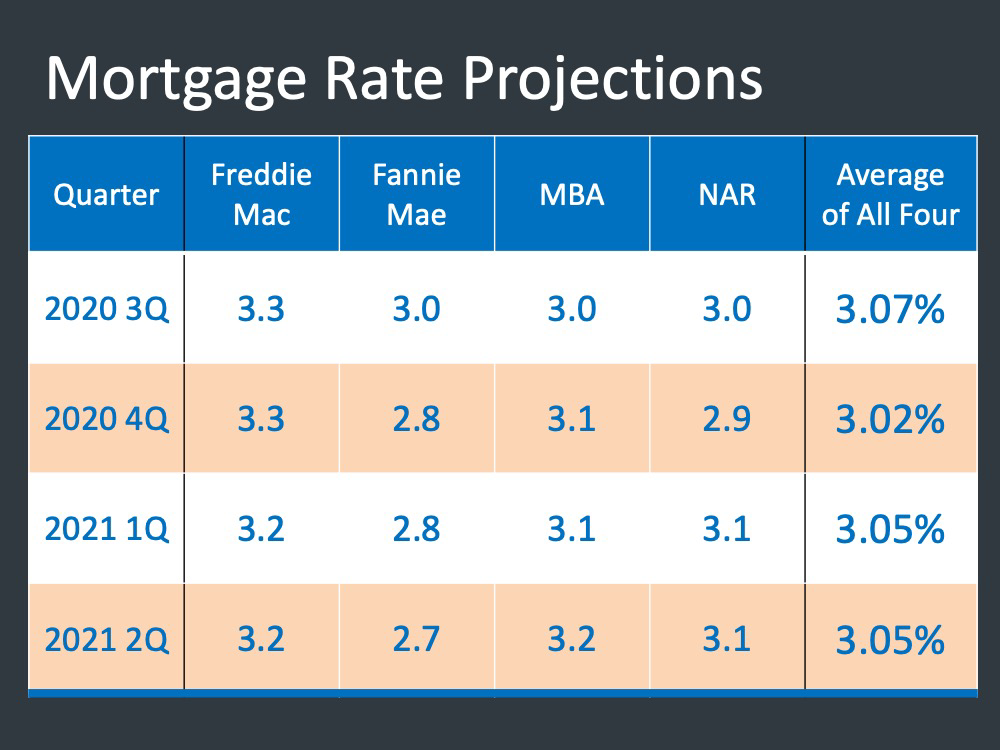 Mortgage Rate Projections

| Quarter | Freddie Mac | Fannie Mae | MBA | NAR | Average of All Four |
|---|---|---|---|---|---|
| 2020 3Q | 3.3 | 3.0 | 3.0 | 3.0 | 3.07% |
| 2020 4Q | 3.3 | 2.8 | 3.1 | 2.9 | 3.02% |
| 2021 1Q | 3.2 | 2.8 | 3.1 | 3.1 | 3.05% |
| 2021 2Q | 3.2 | 2.7 | 3.2 | 3.1 | 3.05% |